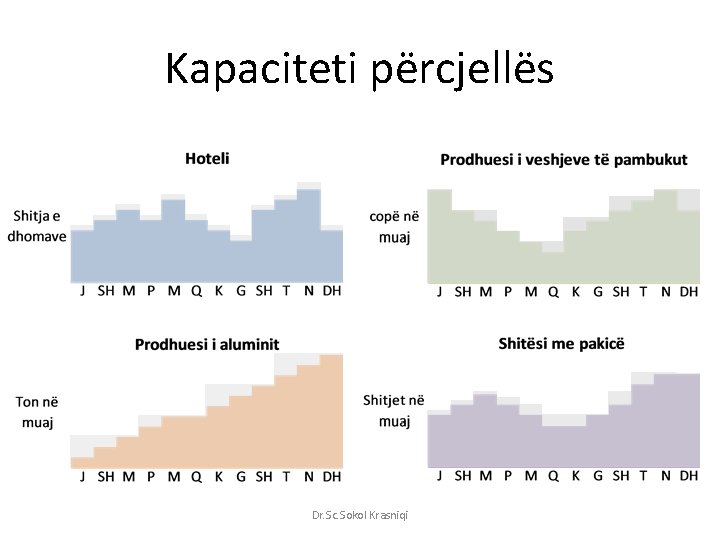 Kapaciteti përcjellës

Hoteli

Shitja e dhomave

J SH M P M Q K G SH T N DH

Prodhuesi i veshjeve të pambukut

copë në muaj

J SH M P M Q K G SH T N DH

Prodhuesi i aluminit

Ton në muaj

J SH M P M Q K G SH T N DH

Shitësi me pakicë

Shitjet në muaj

J SH M P M Q K G SH T N DH

Dr.Sc.Sokol Krasniqi